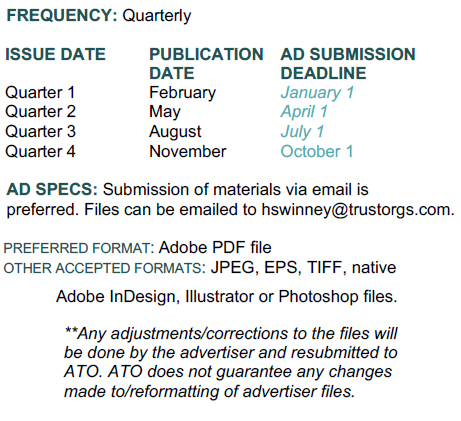 FREQUENCY: Quarterly

| ISSUE DATE | PUBLICATION DATE | AD SUBMISSION DEADLINE |
|---|---|---|
| Quarter 1 | February | January 1 |
| Quarter 2 | May | April 1 |
| Quarter 3 | August | July 1 |
| Quarter 4 | November | October 1 |

AD SPECS: Submission of materials via email is preferred. Files can be emailed to hswinney@trustorgs.com.

PREFERRED FORMAT: Adobe PDF file
OTHER ACCEPTED FORMATS: JPEG, EPS, TIFF, native Adobe InDesign, Illustrator or Photoshop files.

**Any adjustments/corrections to the files will be done by the advertiser and resubmitted to ATO. ATO does not guarantee any changes made to/reformatting of advertiser files.